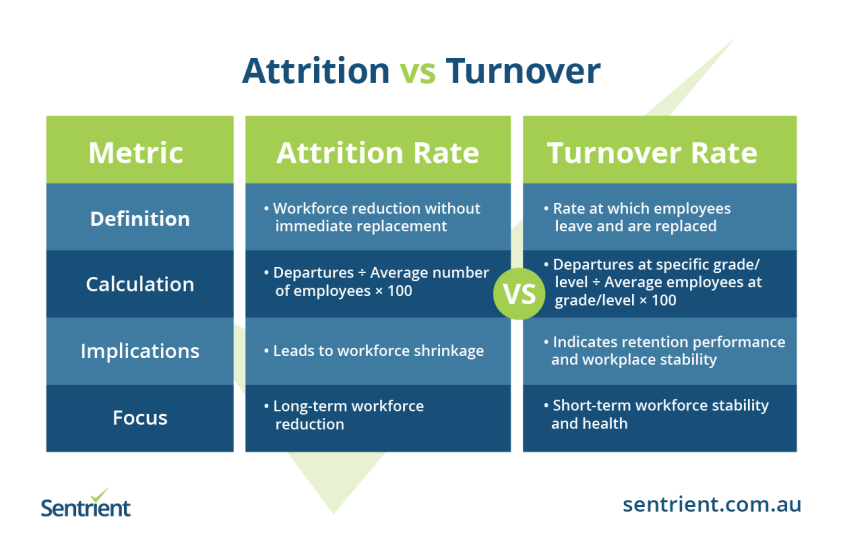 Attrition vs Turnover

| Metric | Attrition Rate | Turnover Rate |
|---|---|---|
| Definition | • Workforce reduction without immediate replacement | • Rate at which employees leave and are replaced |
| Calculation | • Departures ÷ Average number of employees × 100 | • Departures at specific grade/level ÷ Average employees at grade/level × 100 |
| Implications | • Leads to workforce shrinkage | • Indicates retention performance and workplace stability |
| Focus | • Long-term workforce reduction | • Short-term workforce stability and health |

VS

Sentrient

sentrient.com.au